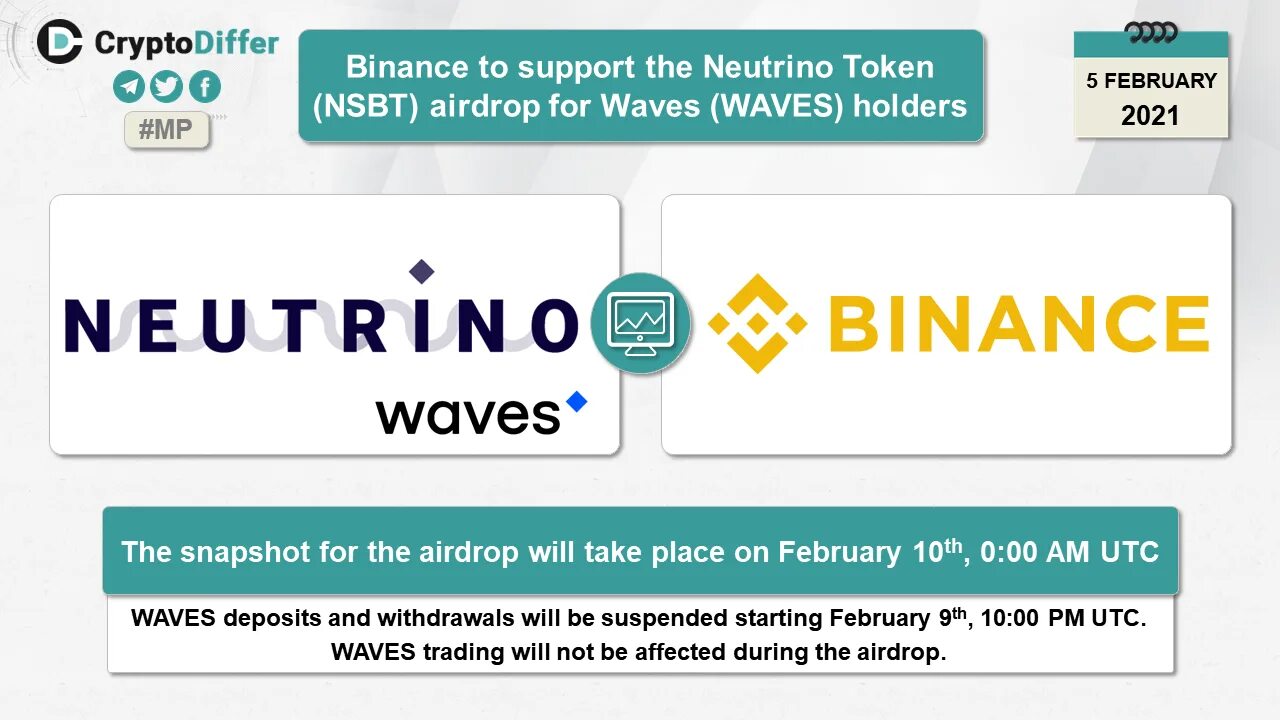 CryptoDiffer

#MP

Binance to support the Neutrino Token (NSBT) airdrop for Waves (WAVES) holders

5 FEBRUARY
2021

NEUTRINO

waves

BINANCE

The snapshot for the airdrop will take place on February 10$^{th}$, 0:00 AM UTC

WAVES deposits and withdrawals will be suspended starting February 9$^{th}$, 10:00 PM UTC.
WAVES trading will not be affected during the airdrop.